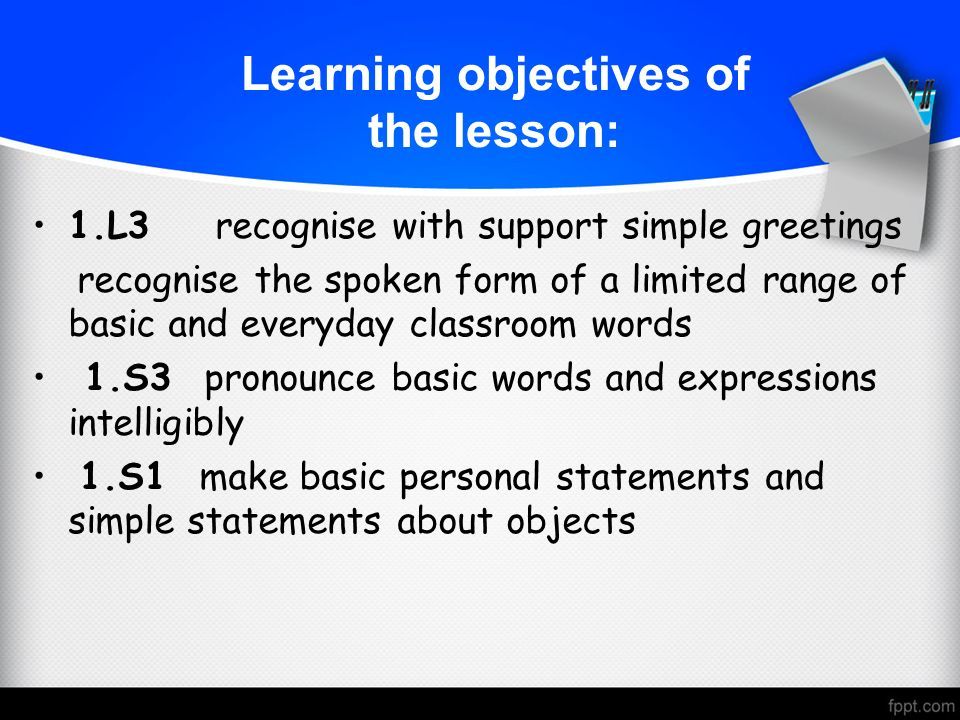 Learning objectives of the lesson:

• 1.L3 recognise with support simple greetings

recognise the spoken form of a limited range of basic and everyday classroom words

• 1.S3 pronounce basic words and expressions intelligibly

• 1.S1 make basic personal statements and simple statements about objects

fppt.com